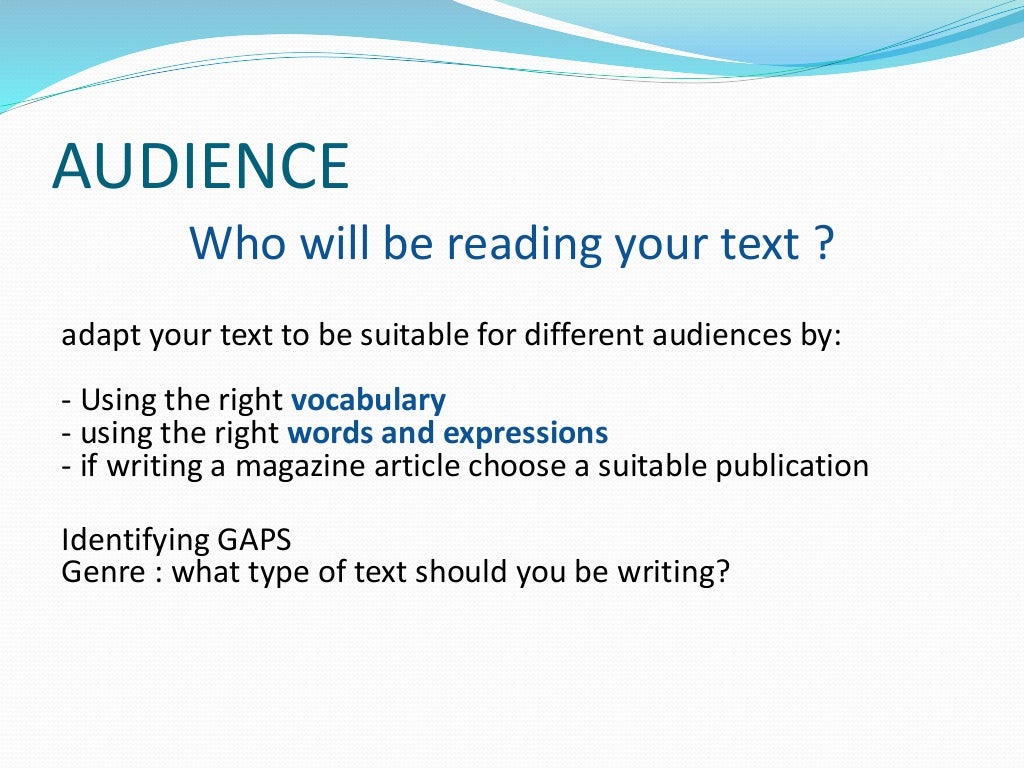 AUDIENCE

Who will be reading your text ?

adapt your text to be suitable for different audiences by:

- Using the right vocabulary
- using the right words and expressions
- if writing a magazine article choose a suitable publication

Identifying GAPS
Genre : what type of text should you be writing?